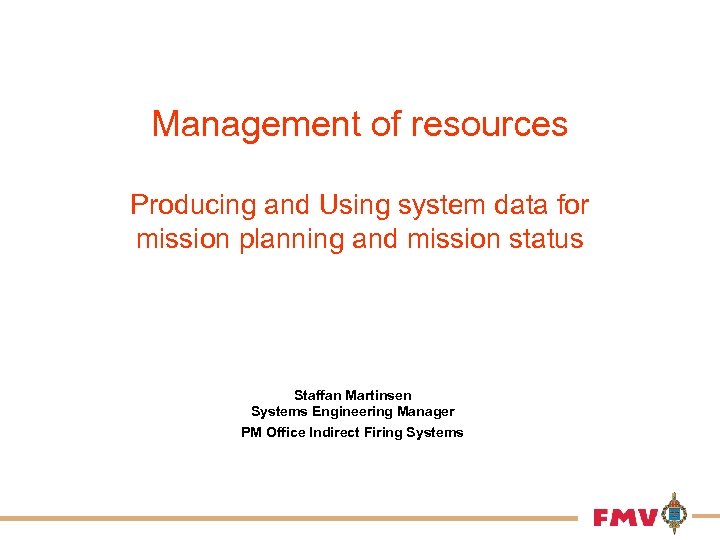 Management of resources

Producing and Using system data for mission planning and mission status

Staffan Martinsen
Systems Engineering Manager
PM Office Indirect Firing Systems

FMV